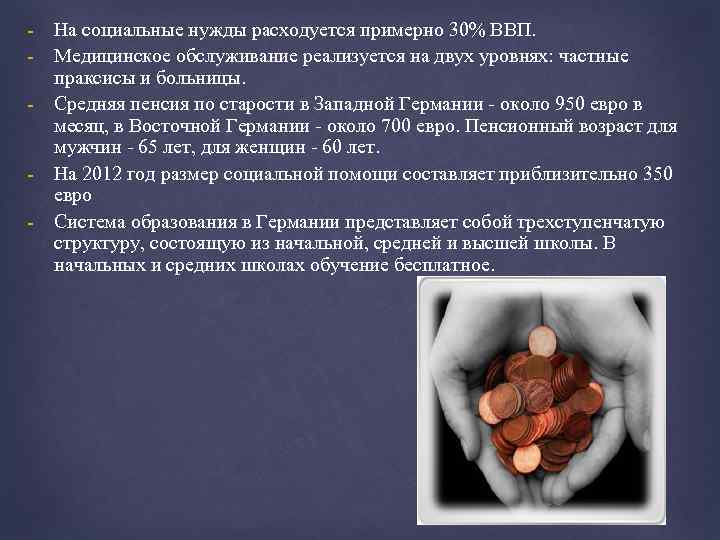 - На социальные нужды расходуется примерно 30% ВВП.
- Медицинское обслуживание реализуется на двух уровнях: частные праксисы и больницы.
- Средняя пенсия по старости в Западной Германии - около 950 евро в месяц, в Восточной Германии - около 700 евро. Пенсионный возраст для мужчин - 65 лет, для женщин - 60 лет.
- На 2012 год размер социальной помощи составляет приблизительно 350 евро
- Система образования в Германии представляет собой трехступенчатую структуру, состоящую из начальной, средней и высшей школы. В начальных и средних школах обучение бесплатное.